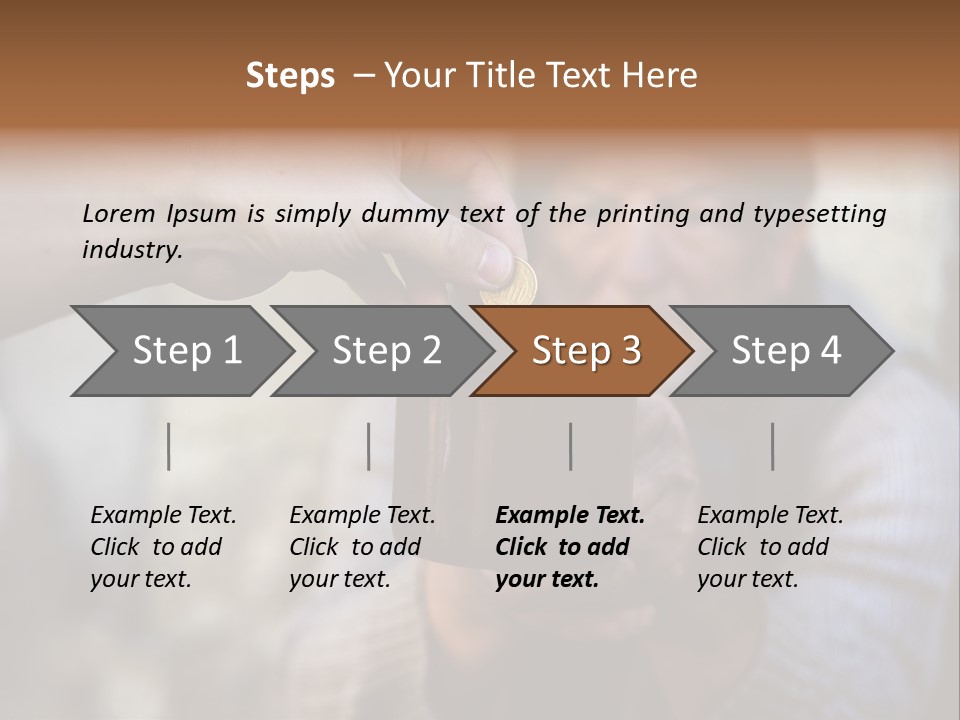 Steps – Your Title Text Here

Lorem Ipsum is simply dummy text of the printing and typesetting industry.

Step 1

Step 2

Step 3

Step 4

Example Text. Click to add your text.

Example Text. Click to add your text.

Example Text. Click to add your text.

Example Text. Click to add your text.